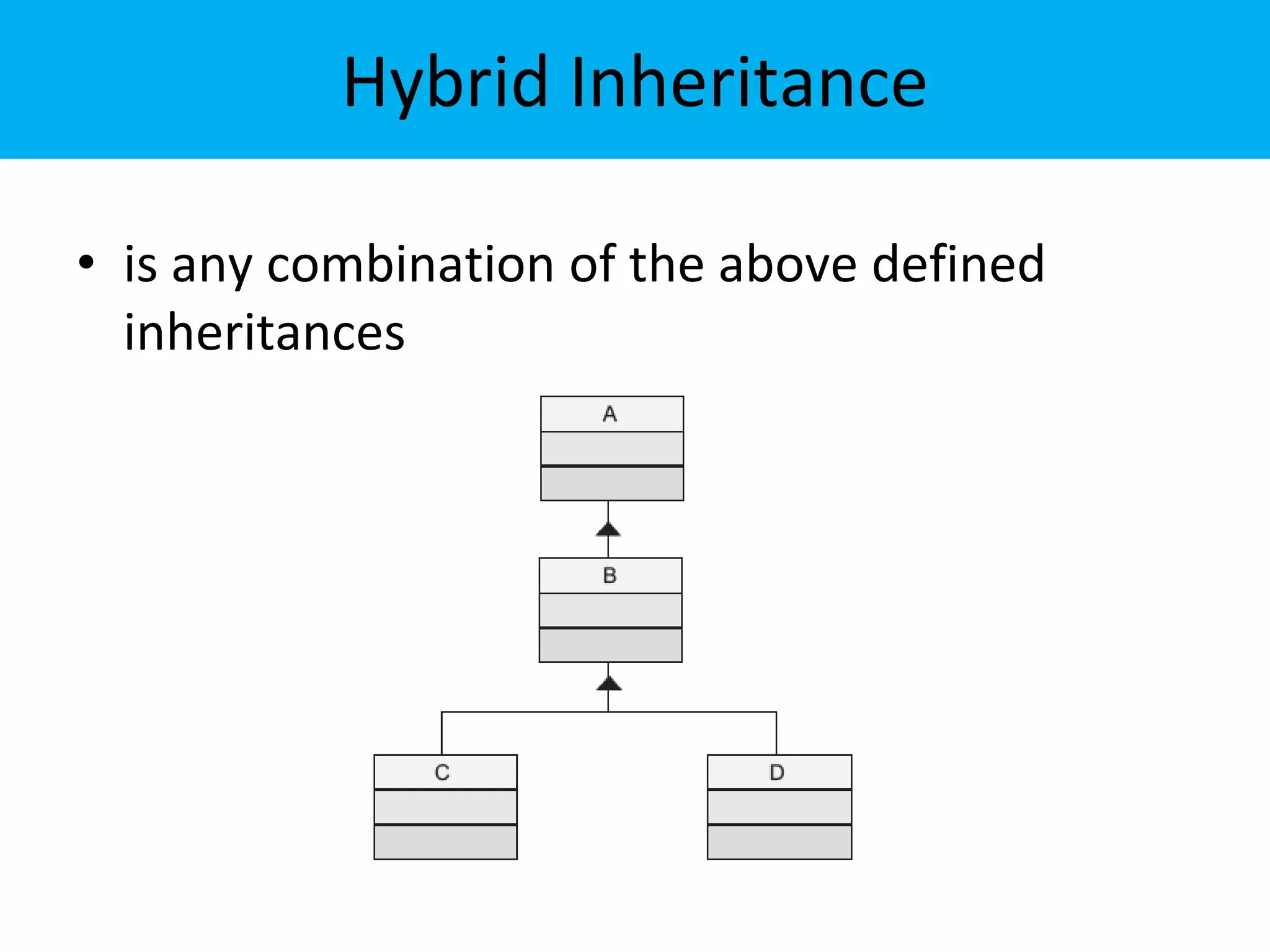 Hybrid Inheritance

• is any combination of the above defined inheritances

A

B

C

D